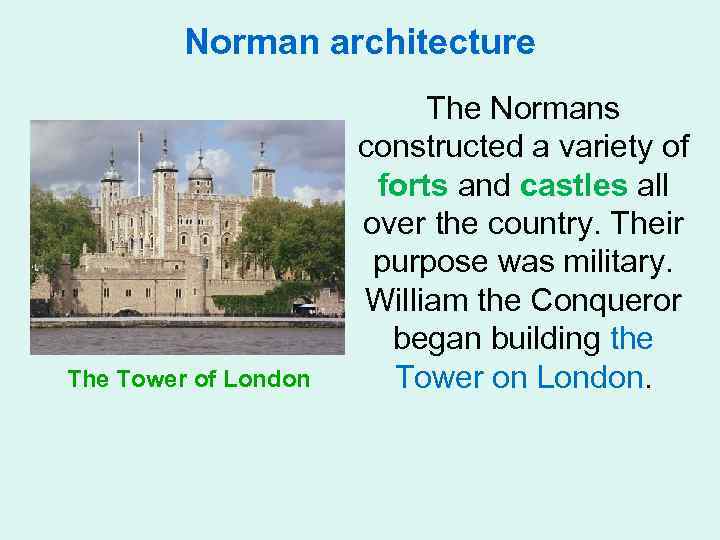 Norman architecture

The Tower of London

The Normans constructed a variety of forts and castles all over the country. Their purpose was military. William the Conqueror began building the Tower on London.